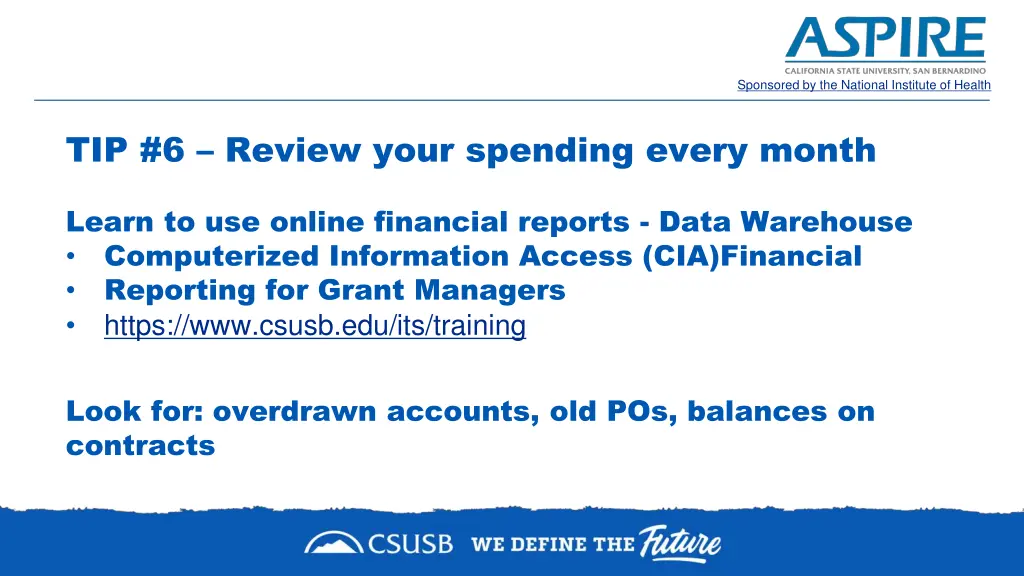 ASPIRE
CALIFORNIA STATE UNIVERSITY, SAN BERNARDINO
Sponsored by the National Institute of Health

TIP #6 – Review your spending every month

Learn to use online financial reports - Data Warehouse
• Computerized Information Access (CIA)Financial
• Reporting for Grant Managers
• https://www.csusb.edu/its/training

Look for: overdrawn accounts, old POs, balances on contracts

CSUSB WE DEFINE THE Future